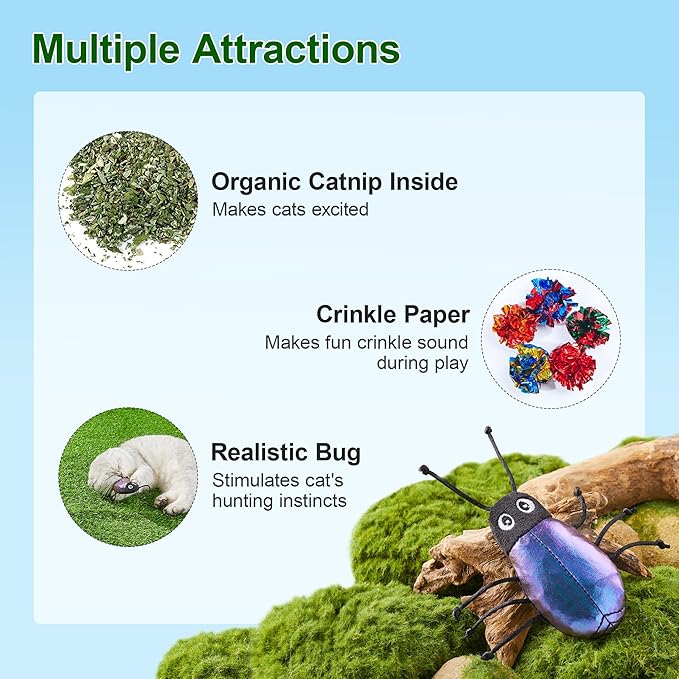 Multiple Attractions

Organic Catnip Inside
Makes cats excited

Crinkle Paper
Makes fun crinkle sound during play

Realistic Bug
Stimulates cat's hunting instincts